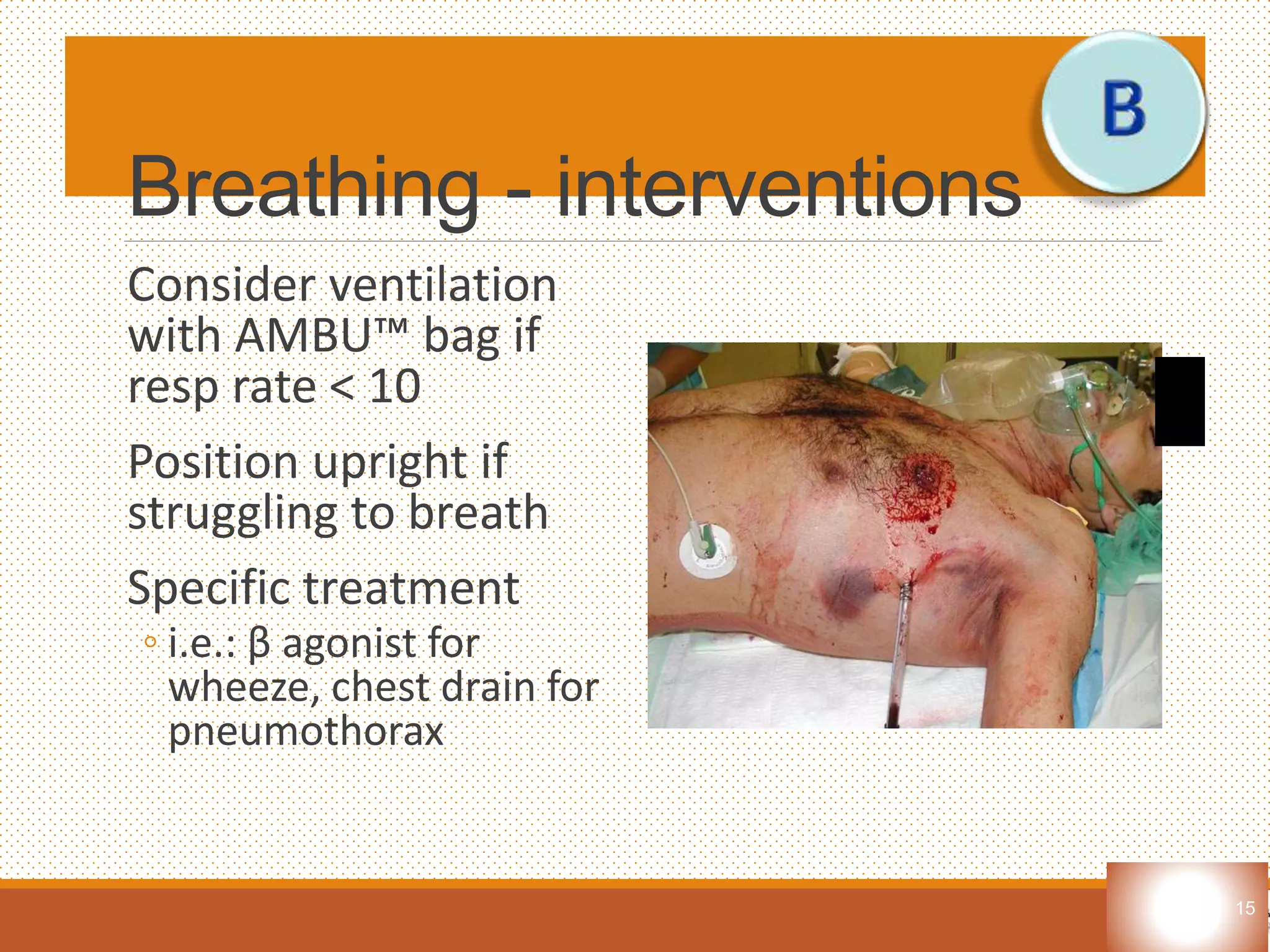 B

Breathing - interventions

Consider ventilation with AMBU™ bag if resp rate < 10

Position upright if struggling to breath

Specific treatment

◦ i.e.: β agonist for wheeze, chest drain for pneumothorax

15